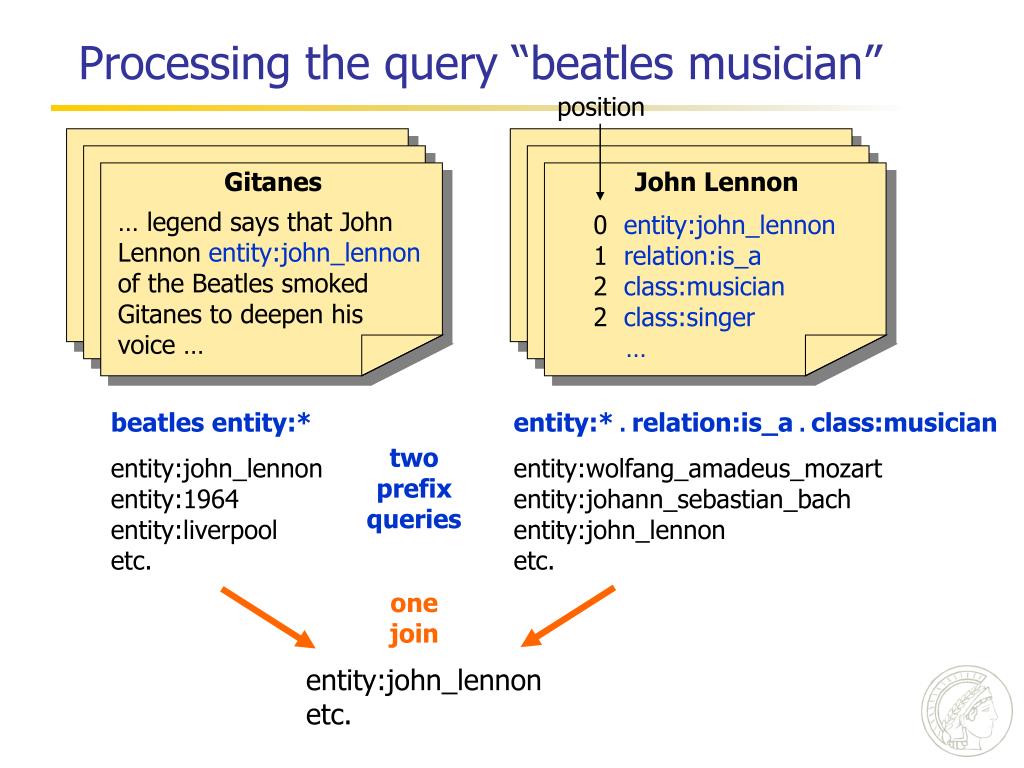 Processing the query “beatles musician”

position

Gitanes

… legend says that John Lennon entity:john_lennon of the Beatles smoked Gitanes to deepen his voice …

John Lennon

0 entity:john_lennon
1 relation:is_a
2 class:musician
2 class:singer
…

beatles entity:*

entity:john_lennon
entity:1964
entity:liverpool
etc.

two prefix queries

entity:* . relation:is_a . class:musician

entity:wolfang_amadeus_mozart
entity:johann_sebastian_bach
entity:john_lennon
etc.

one join

entity:john_lennon
etc.